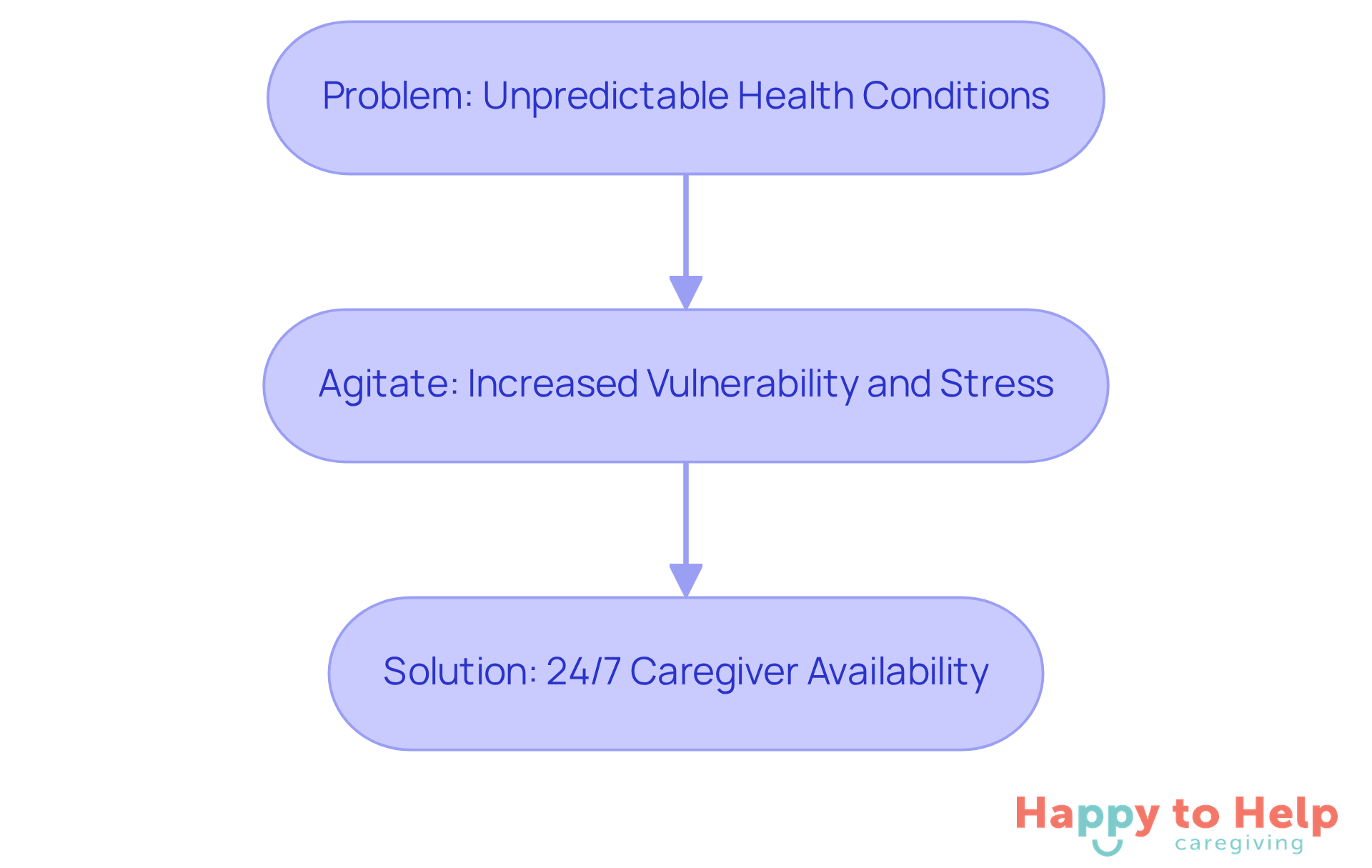 Problem: Unpredictable Health Conditions

Agitate: Increased Vulnerability and Stress

Solution: 24/7 Caregiver Availability

Happy to Help
caregiving